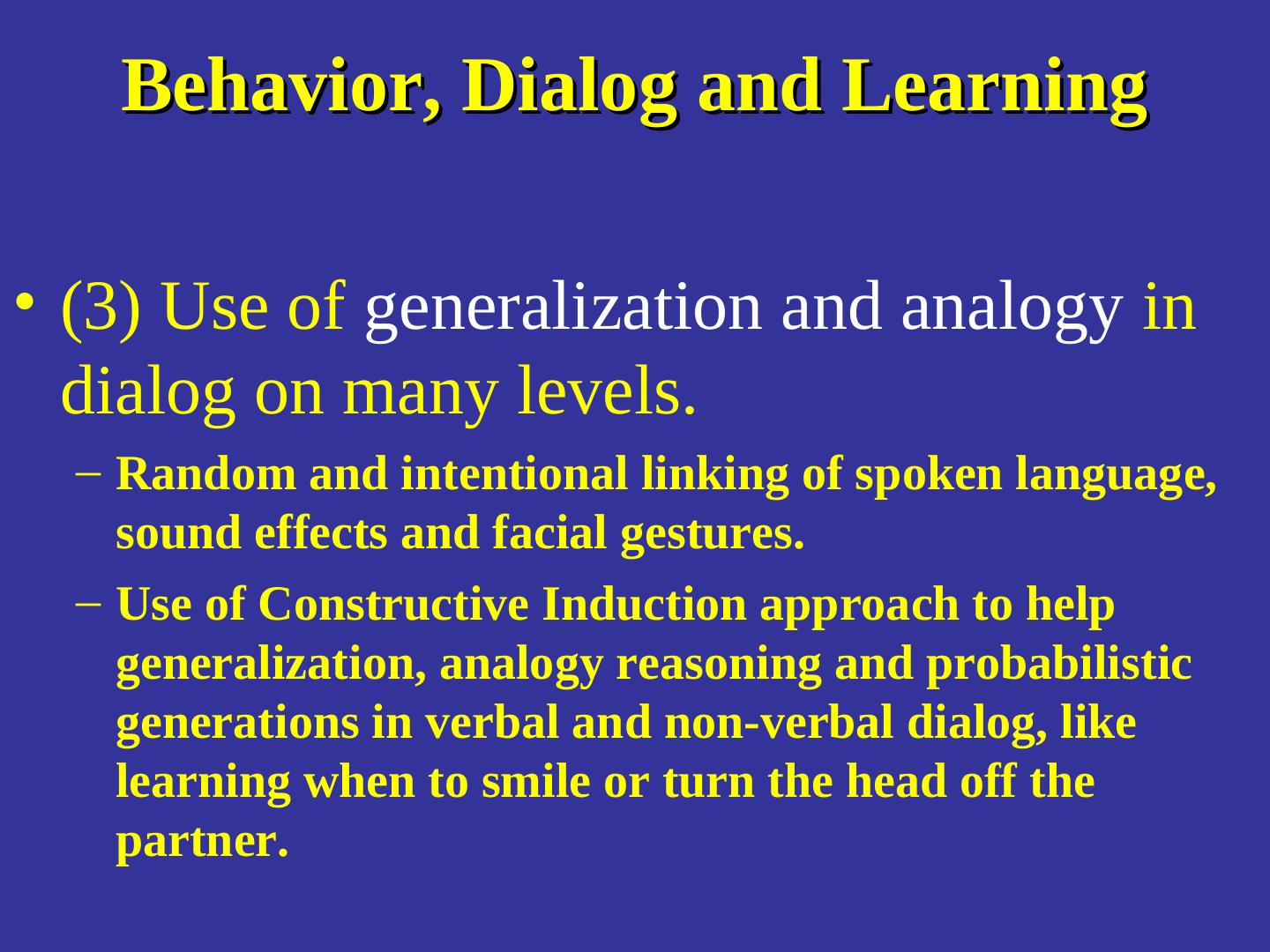 Behavior, Dialog and Learning

• (3) Use of generalization and analogy in dialog on many levels.

– Random and intentional linking of spoken language, sound effects and facial gestures.

– Use of Constructive Induction approach to help generalization, analogy reasoning and probabilistic generations in verbal and non-verbal dialog, like learning when to smile or turn the head off the partner.